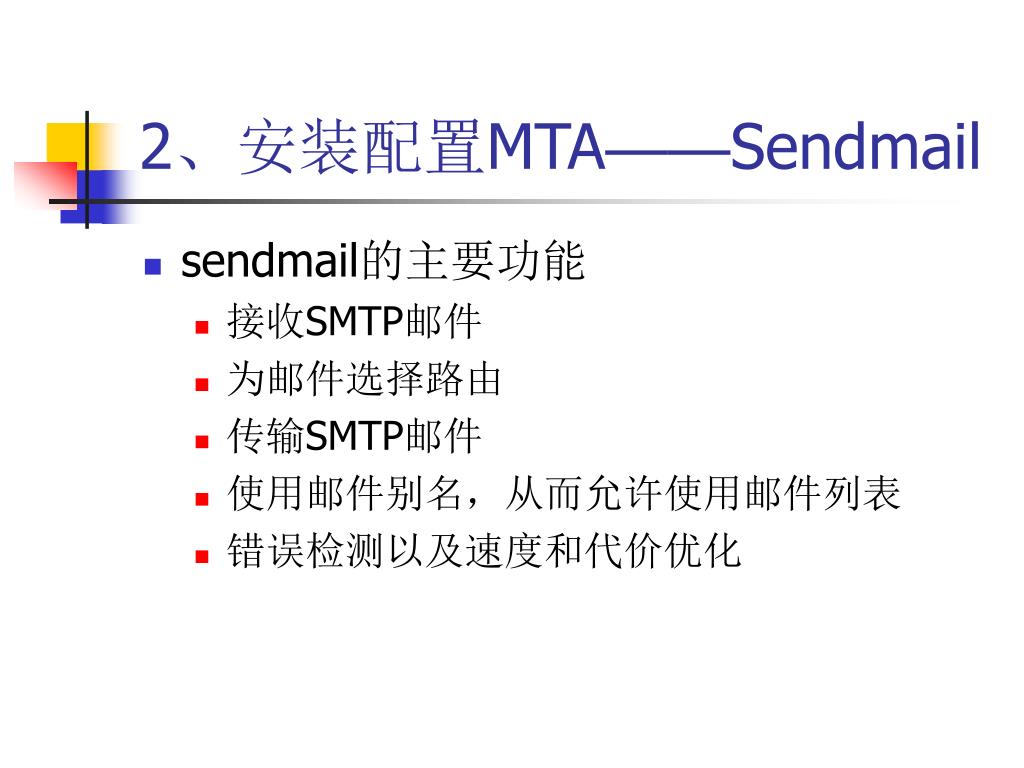 2、安装配置MTA——Sendmail

sendmail的主要功能

接收SMTP邮件

为邮件选择路由

传输SMTP邮件

使用邮件别名，从而允许使用邮件列表

错误检测以及速度和代价优化